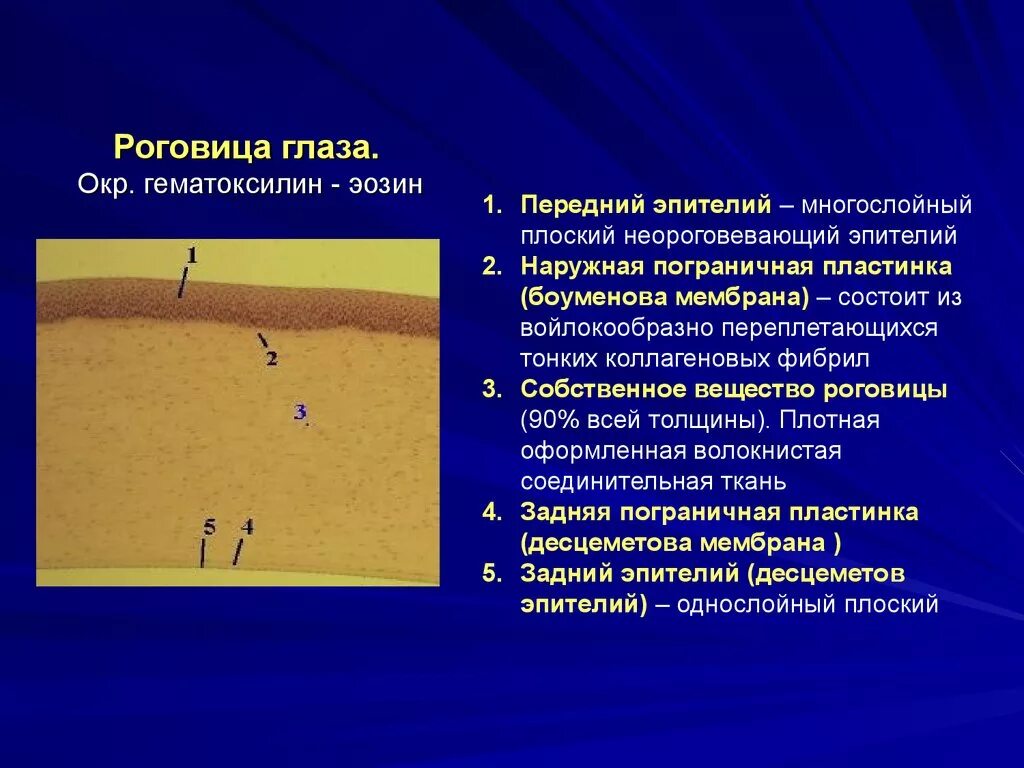 Роговица глаза.
Окр. гематоксилин - эозин

1
2
3
5 4

1. Передний эпителий – многослойный плоский неороговевающий эпителий
2. Наружная пограничная пластинка (боуменова мембрана) – состоит из войлокообразно переплетающихся тонких коллагеновых фибрил
3. Собственное вещество роговицы (90% всей толщины). Плотная оформленная волокнистая соединительная ткань
4. Задняя пограничная пластинка (десцеметова мембрана )
5. Задний эпителий (десцеметов эпителий) – однослойный плоский